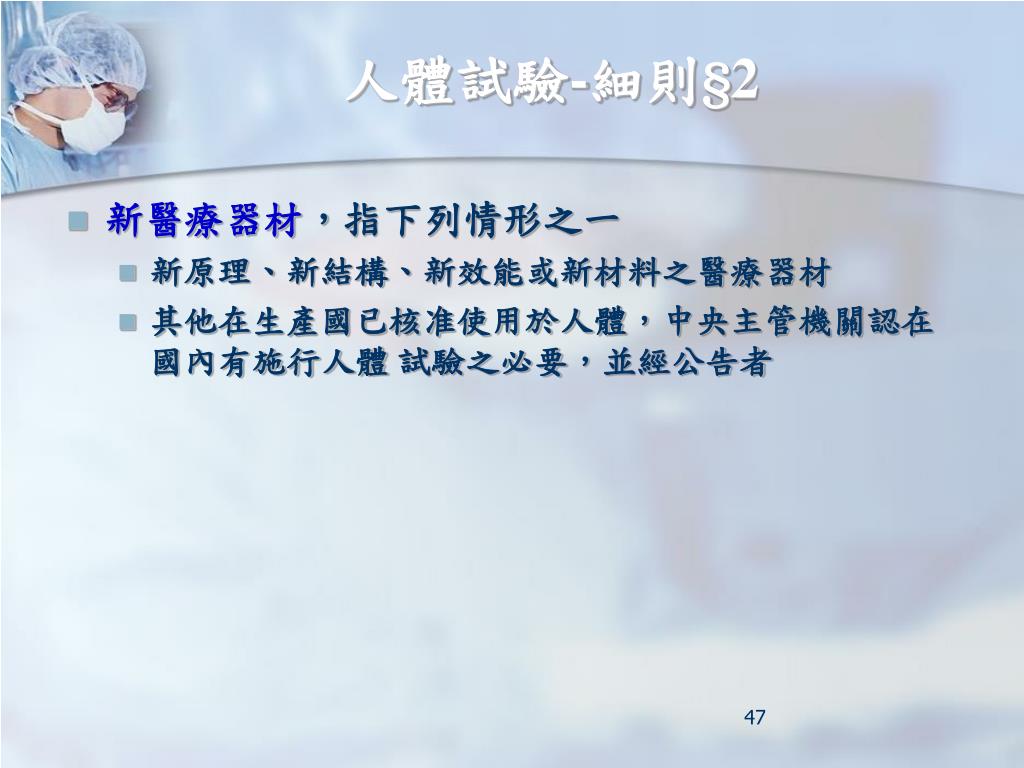 人體試驗-細則§2

新醫療器材，指下列情形之一

新原理、新結構、新效能或新材料之醫療器材

其他在生產國已核准使用於人體，中央主管機關認在國內有施行人體 試驗之必要，並經公告者

47